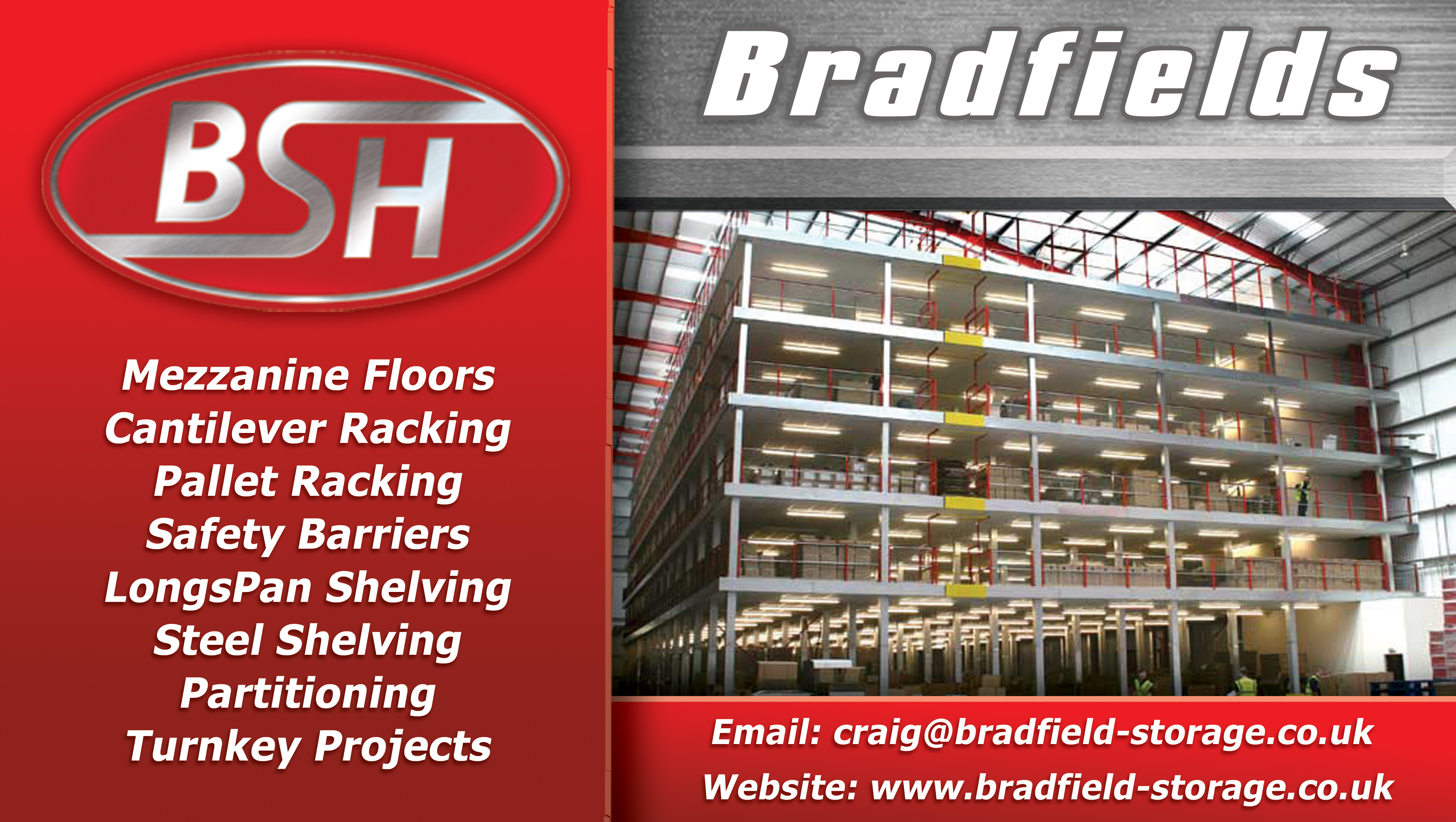 BSH

Mezzanine Floors
Cantilever Racking
Pallet Racking
Safety Barriers
LongsPan Shelving
Steel Shelving
Partitioning
Turnkey Projects

Bradfields

Email: craig@bradfield-storage.co.uk
Website: www.bradfield-storage.co.uk